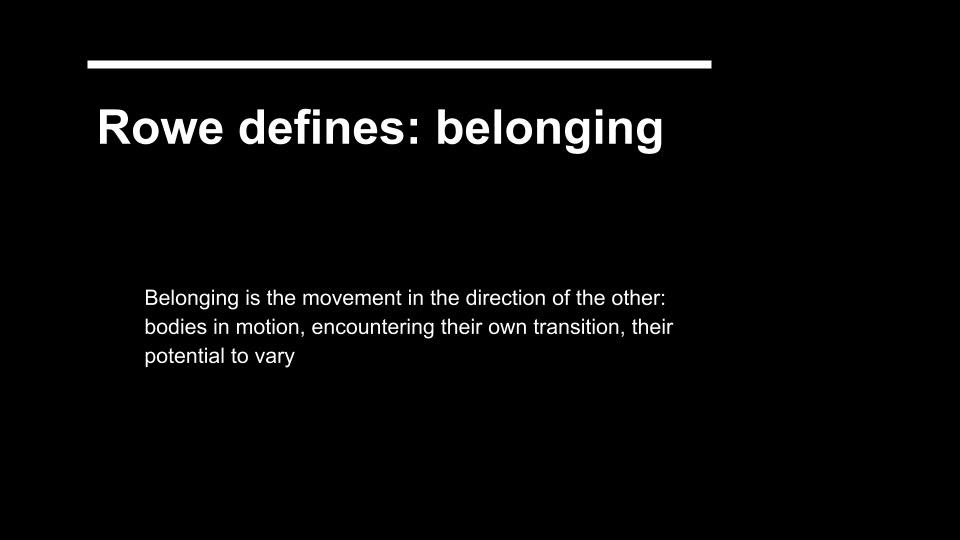 Rowe defines: belonging

Belonging is the movement in the direction of the other: bodies in motion, encountering their own transition, their potential to vary